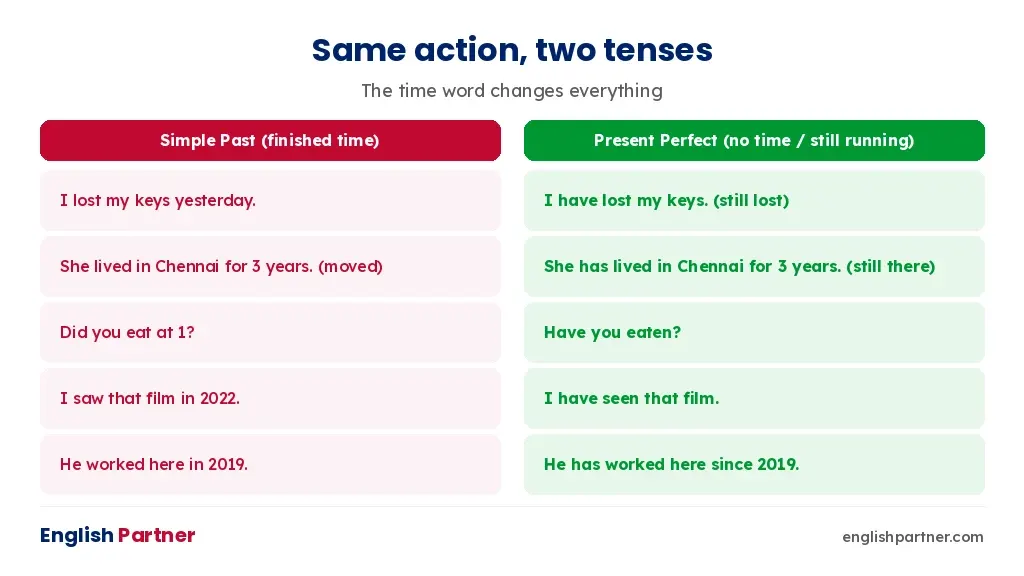 Same action, two tenses

The time word changes everything

| Simple Past (finished time) | Present Perfect (no time / still running) |
|---|---|
| I lost my keys yesterday. | I have lost my keys. (still lost) |
| She lived in Chennai for 3 years. (moved) | She has lived in Chennai for 3 years. (still there) |
| Did you eat at 1? | Have you eaten? |
| I saw that film in 2022. | I have seen that film. |
| He worked here in 2019. | He has worked here since 2019. |

English Partner

englishpartner.com